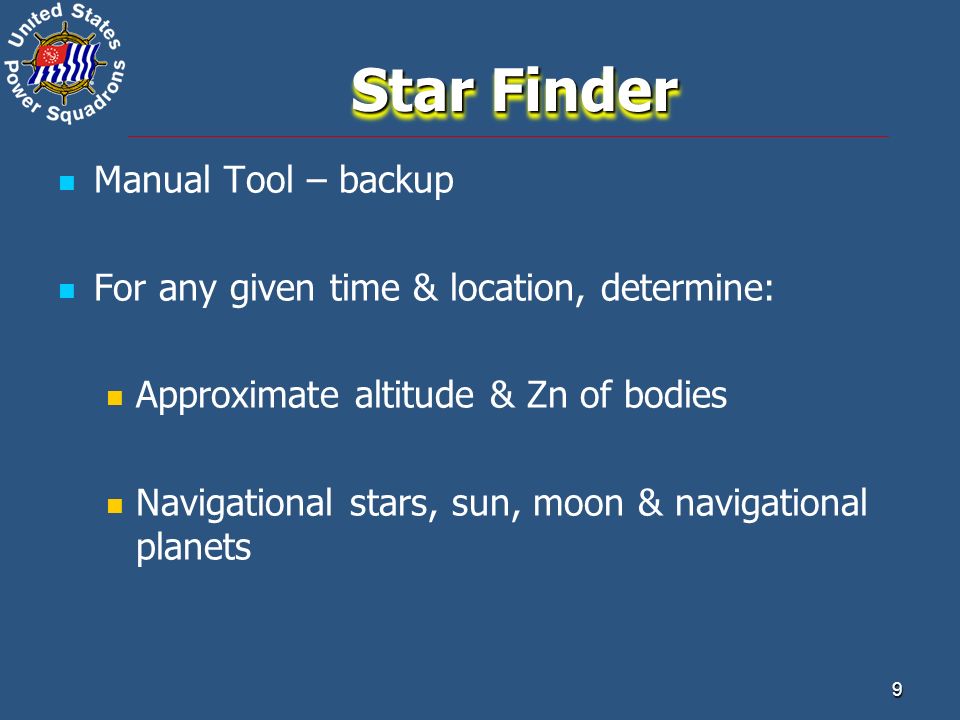 United States Power Squadrons

Star Finder

Manual Tool – backup

For any given time & location, determine:

Approximate altitude & Zn of bodies

Navigational stars, sun, moon & navigational planets

9